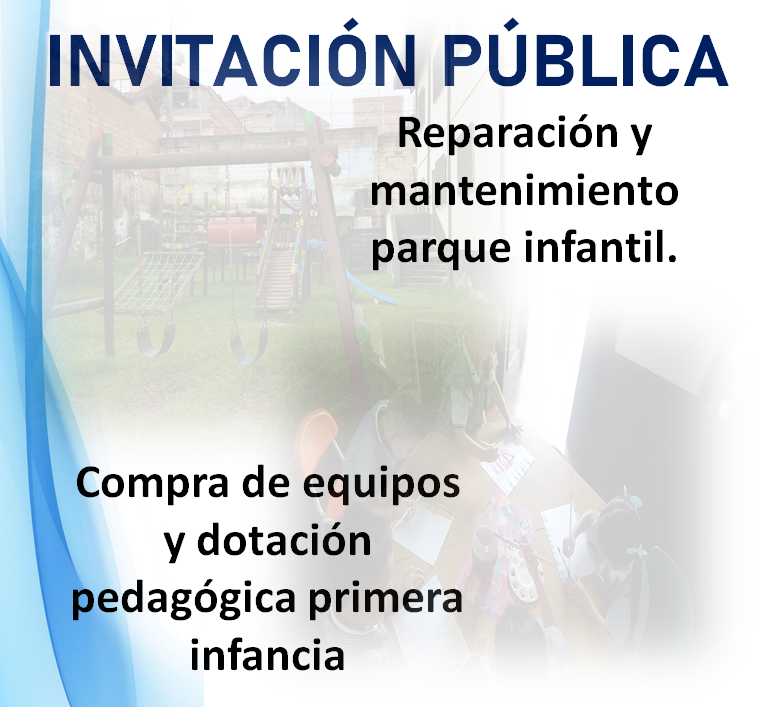 INVITACIÓN PÚBLICA

Reparación y mantenimiento parque infantil.

Compra de equipos y dotación pedagógica primera infancia